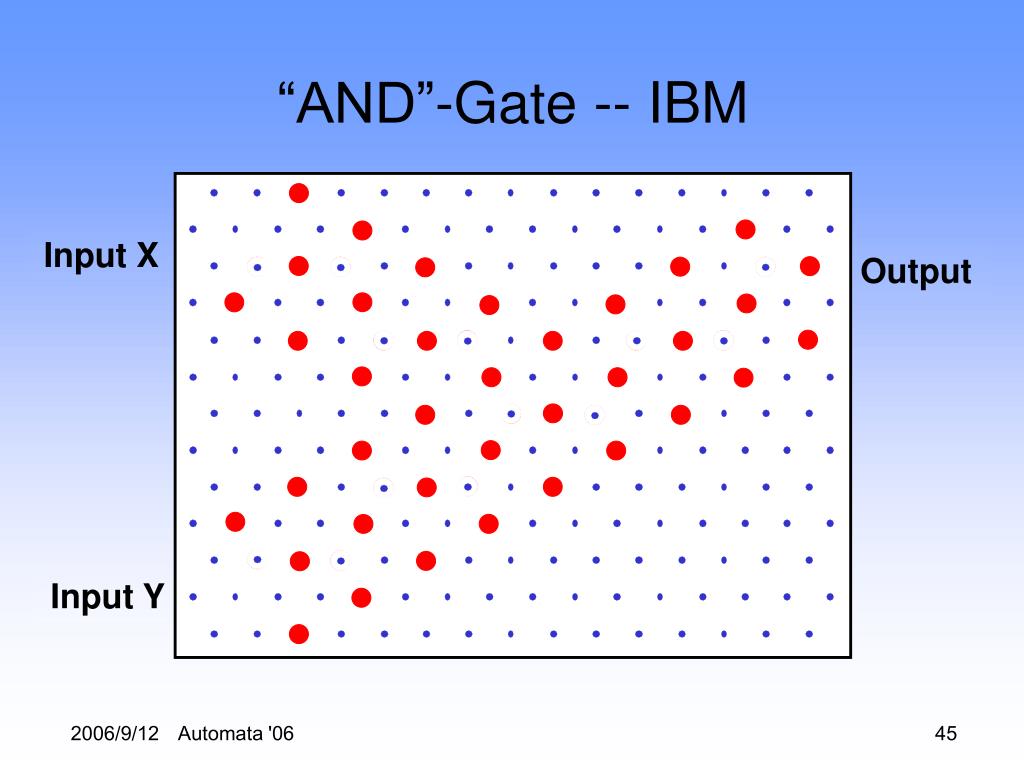 “AND”-Gate -- IBM

Input X

Output

Input Y

2006/9/12 Automata '06

45